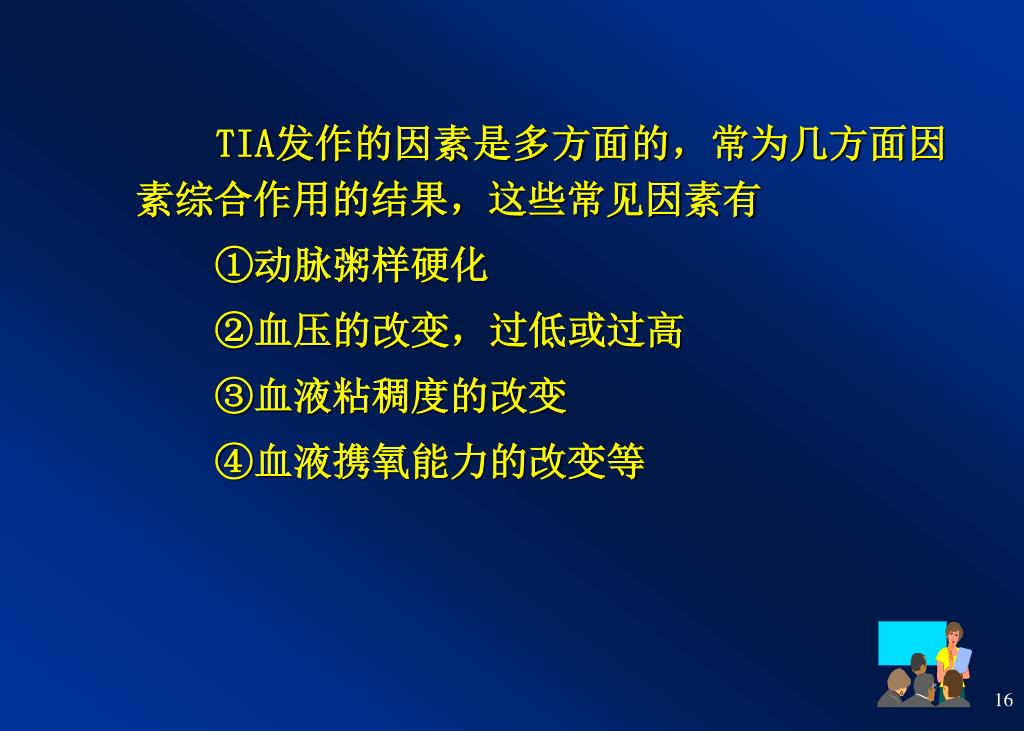 TIA发作的因素是多方面的，常为几方面因素综合作用的结果，这些常见因素有

①动脉粥样硬化

②血压的改变，过低或过高

③血液粘稠度的改变

④血液携氧能力的改变等

16